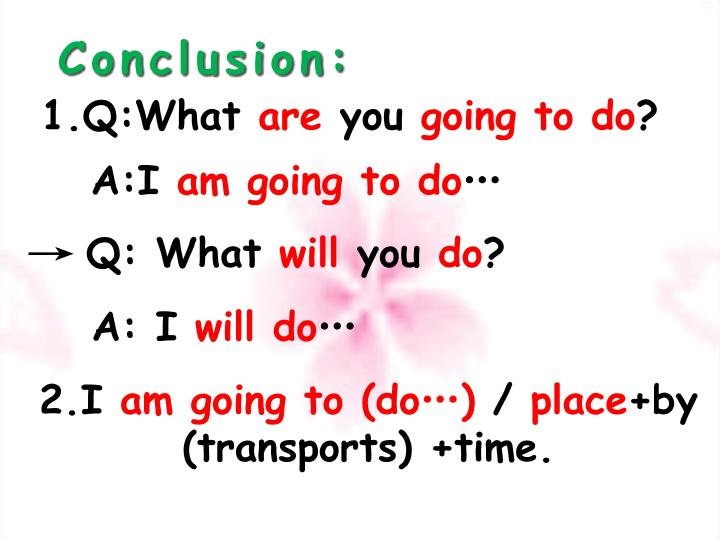 Conclusion:

1.Q:What are you going to do?

A:I am going to do…

→ Q: What will you do?

A: I will do…

2.I am going to (do…) / place+by (transports) +time.